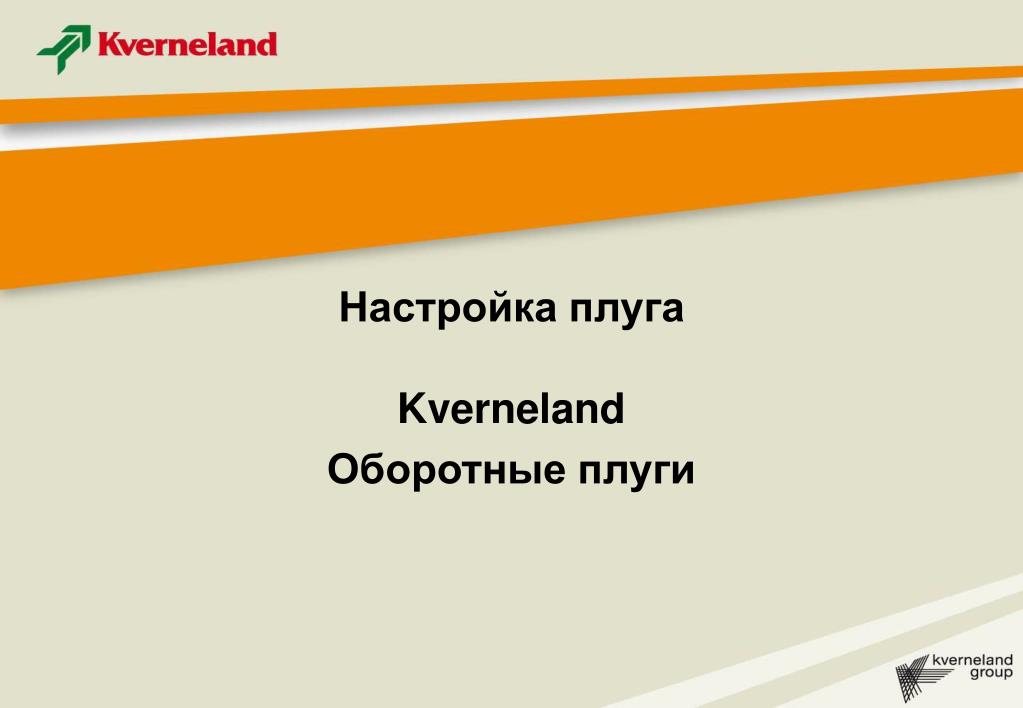 Kverneland

Настройка плуга

Kverneland
Оборотные плуги

kverneland group